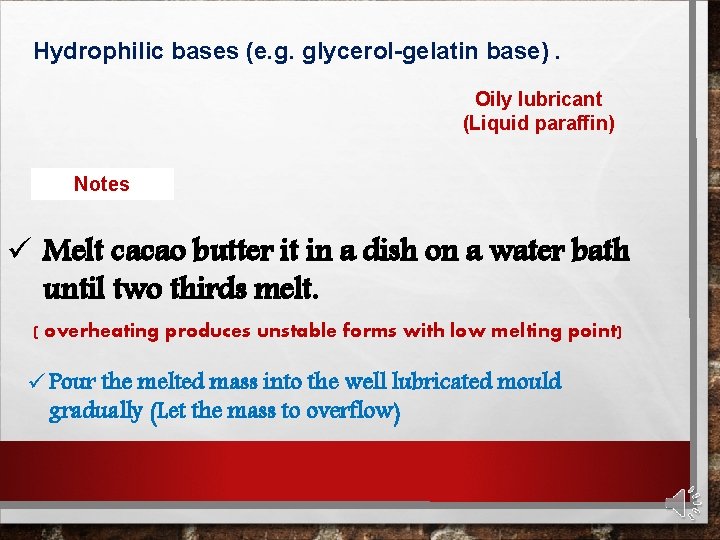 Hydrophilic bases (e.g. glycerol-gelatin base) .

Oily lubricant
(Liquid paraffin)

Notes

✓ Melt cacao butter it in a dish on a water bath until two thirds melt.

( overheating produces unstable forms with low melting point)

✓ Pour the melted mass into the well lubricated mould gradually (Let the mass to overflow)